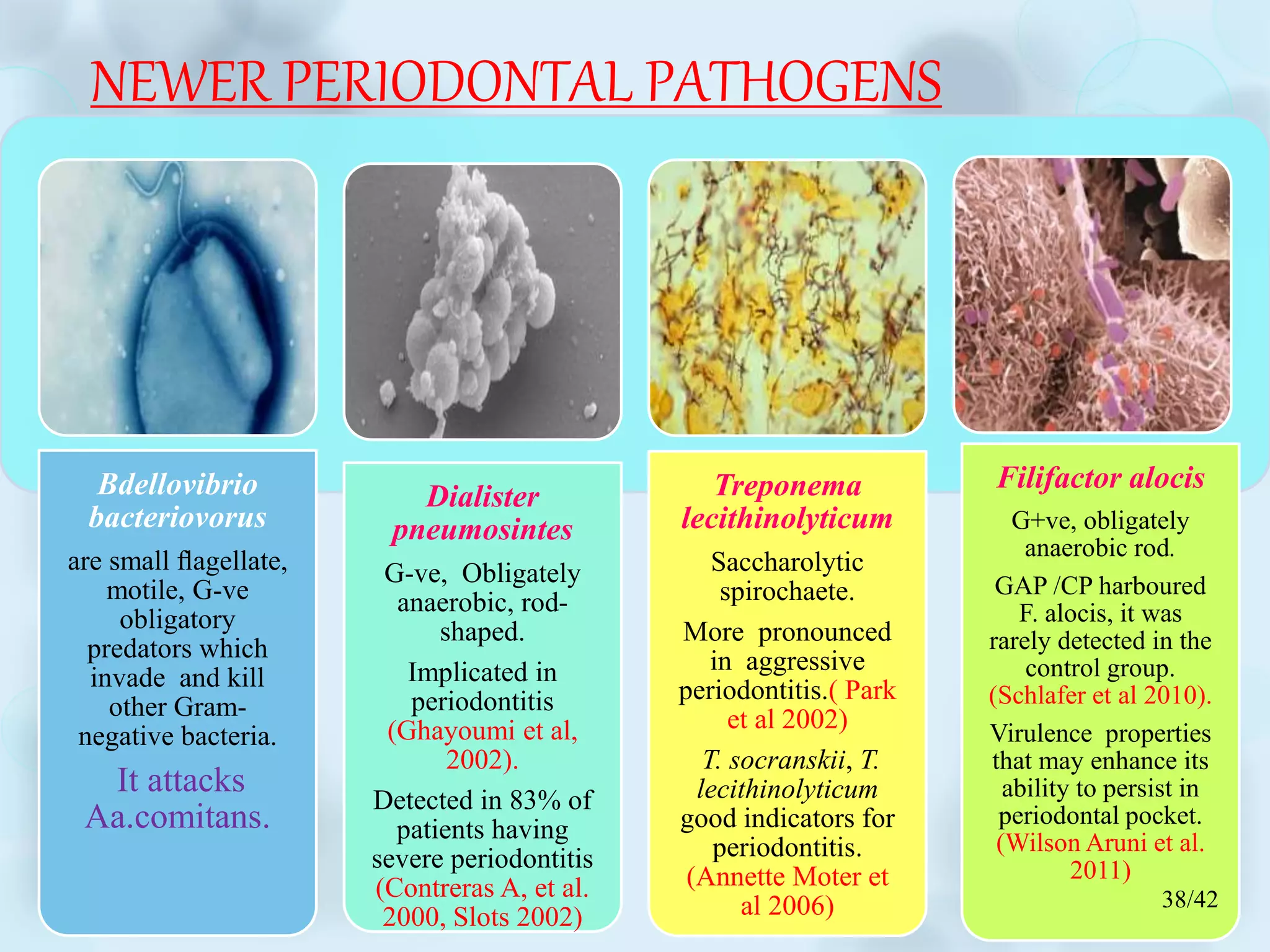 NEWER PERIODONTAL PATHOGENS

Bdellovibrio bacteriovorus

are small flagellate, motile, G-ve obligatory predators which invade and kill other Gram-negative bacteria.

It attacks Aa.comitans.

Dialister pneumosintes

G-ve, Obligately anaerobic, rod-shaped.

Implicated in periodontitis (Ghayoumi et al, 2002).

Detected in 83% of patients having severe periodontitis (Contreras A, et al. 2000, Slots 2002)

Treponema lecithinolyticum

Saccharolytic spirochaete.

More pronounced in aggressive periodontitis.( Park et al 2002)

T. socranskii, T. lecithinolyticum good indicators for periodontitis. (Annette Moter et al 2006)

Filifactor alocis

G+ve, obligately anaerobic rod.

GAP /CP harboured F. alocis, it was rarely detected in the control group. (Schlafer et al 2010).

Virulence properties that may enhance its ability to persist in periodontal pocket. (Wilson Aruni et al. 2011)

38/42